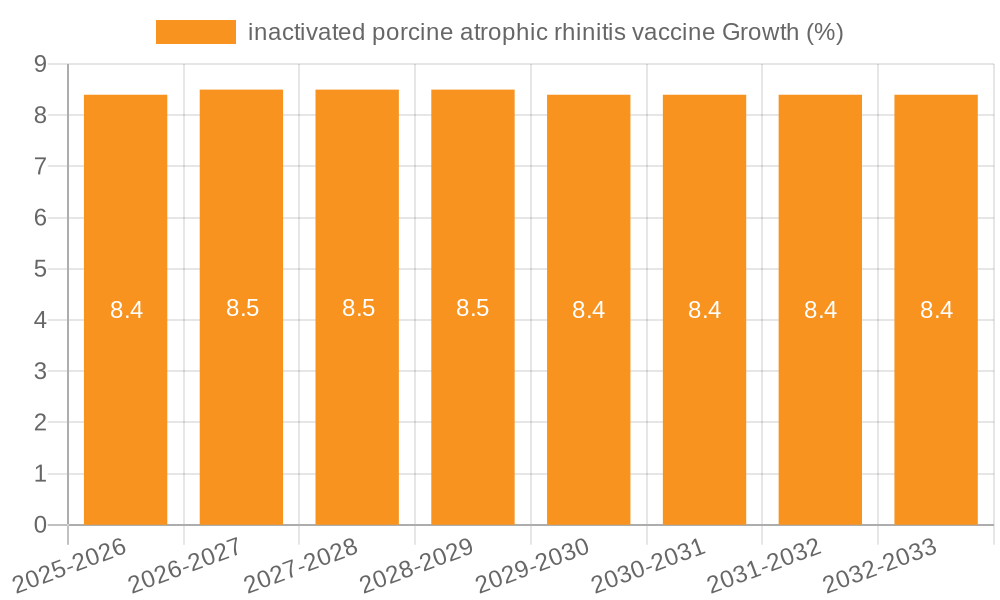 inactivated porcine atrophic rhinitis vaccine Growth (%)

9
8
7
6
5
4
3
2
1
0

8.4
8.5
8.5
8.5
8.4
8.4
8.4
8.4

2025-2026
2026-2027
2027-2028
2028-2029
2029-2030
2030-2031
2031-2032
2032-2033